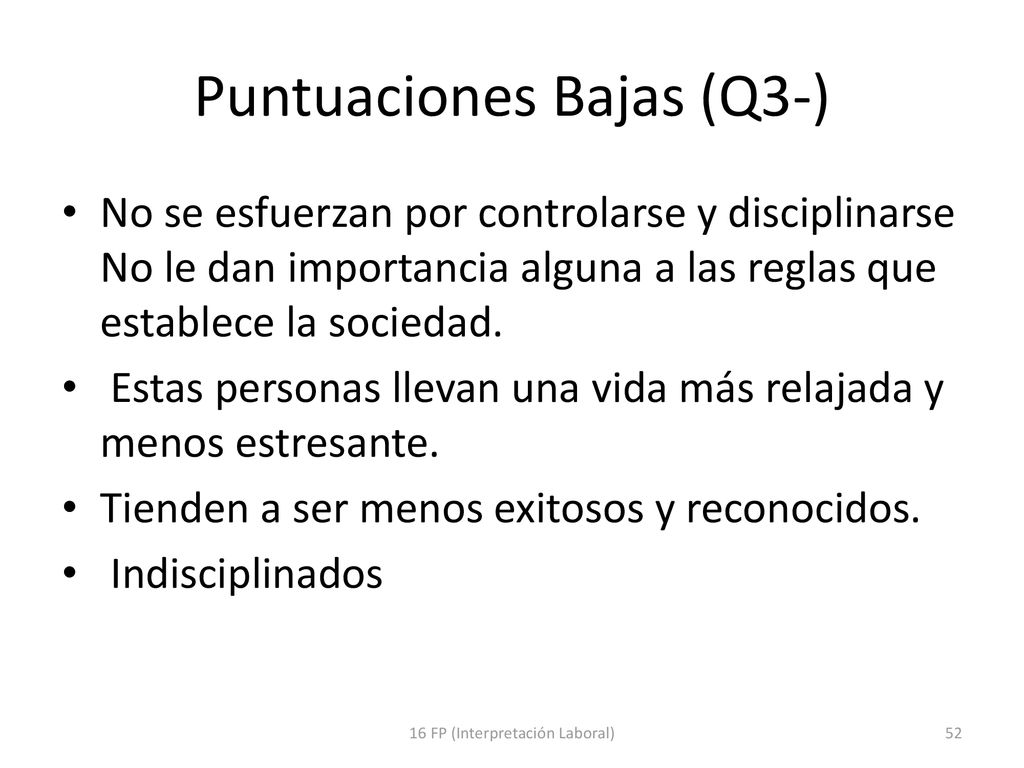 Puntuaciones Bajas (Q3-)

• No se esfuerzan por controlarse y disciplinarse No le dan importancia alguna a las reglas que establece la sociedad.
• Estas personas llevan una vida más relajada y menos estresante.
• Tienden a ser menos exitosos y reconocidos.
• Indisciplinados

16 FP (Interpretación Laboral)

52